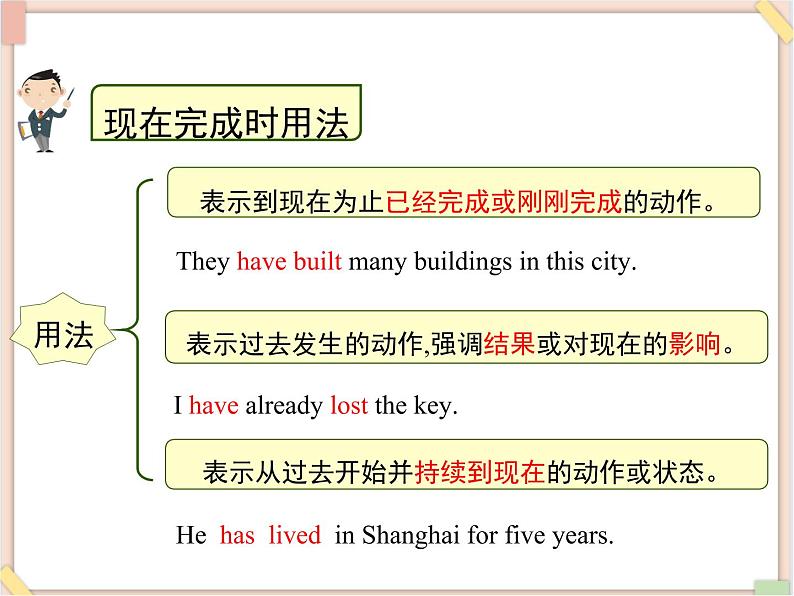 现在完成时用法

用法

表示到现在为止已经完成或刚刚完成的动作。

They have built many buildings in this city.

表示过去发生的动作,强调结果或对现在的影响。

I have already lost the key.

表示从过去开始并持续到现在的动作或状态。

He has lived in Shanghai for five years.